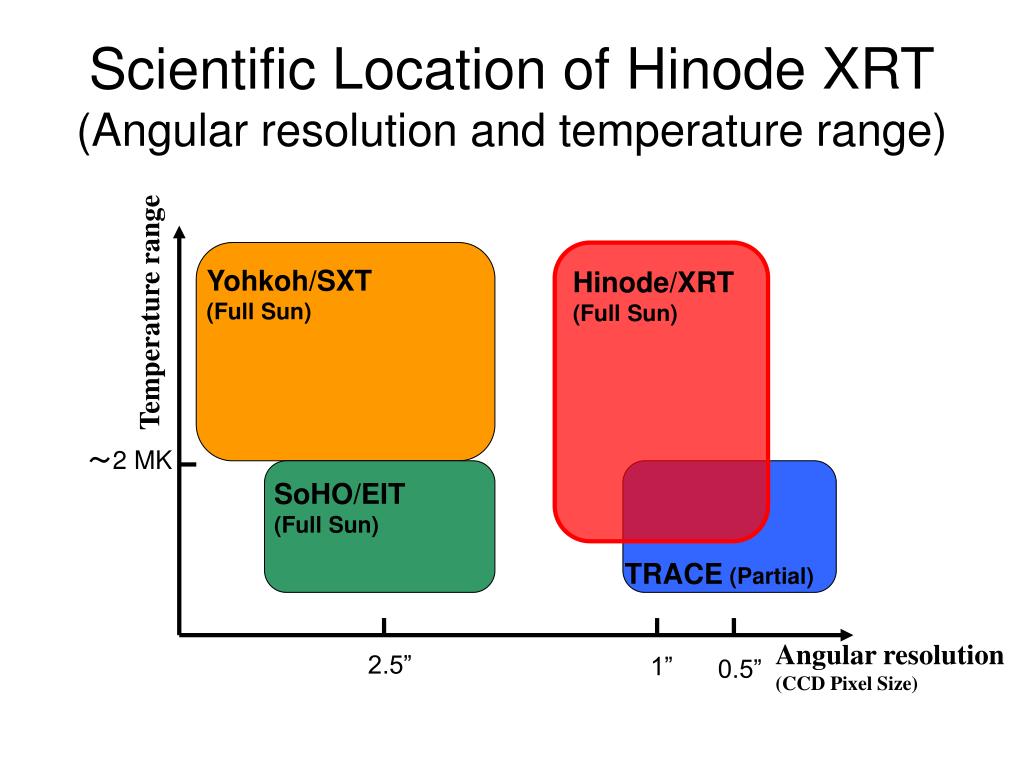 Scientific Location of Hinode XRT
(Angular resolution and temperature range)

Temperature range

Yohkoh/SXT
(Full Sun)

Hinode/XRT
(Full Sun)

~2 MK

SoHO/EIT
(Full Sun)

TRACE (Partial)

2.5”

1”

0.5”

Angular resolution
(CCD Pixel Size)